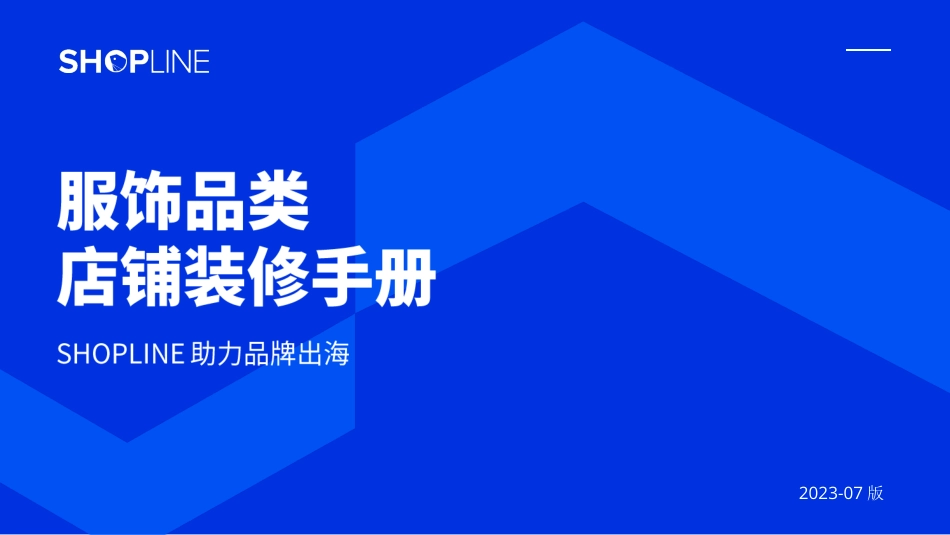 SHOPLINE

服饰品类
店铺装修手册

SHOPLINE 助力品牌出海

2023-07 版